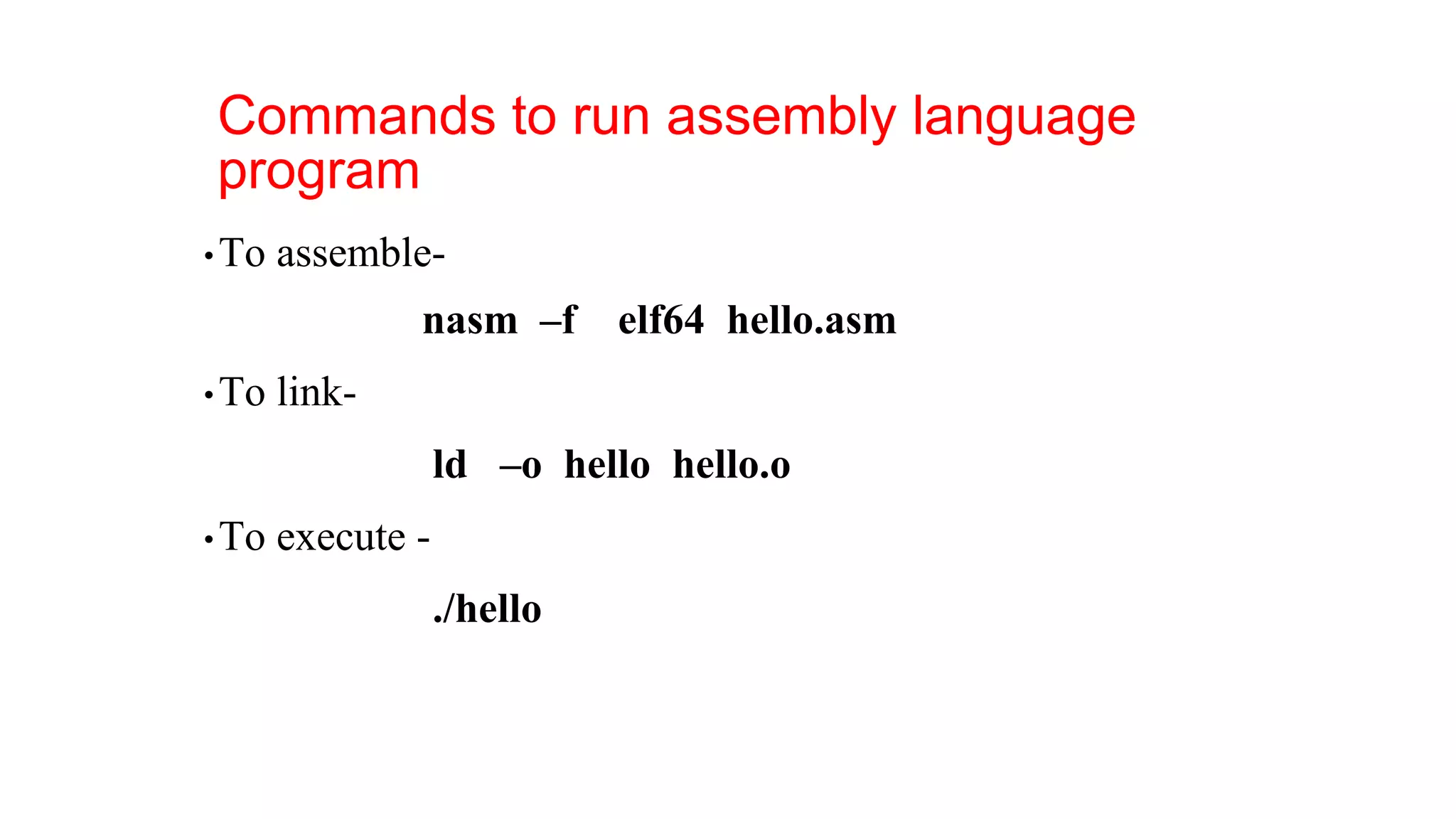 Commands to run assembly language program

• To assemble-

nasm –f elf64 hello.asm

• To link-

ld –o hello hello.o

• To execute -

./hello